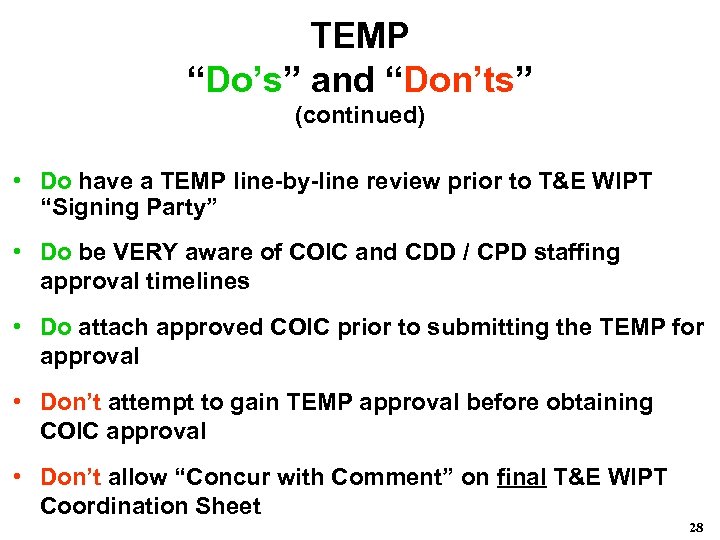 TEMP
“Do’s” and “Don’ts”
(continued)

• Do have a TEMP line-by-line review prior to T&E WIPT “Signing Party”

• Do be VERY aware of COIC and CDD / CPD staffing approval timelines

• Do attach approved COIC prior to submitting the TEMP for approval

• Don’t attempt to gain TEMP approval before obtaining COIC approval

• Don’t allow “Concur with Comment” on final T&E WIPT Coordination Sheet

28